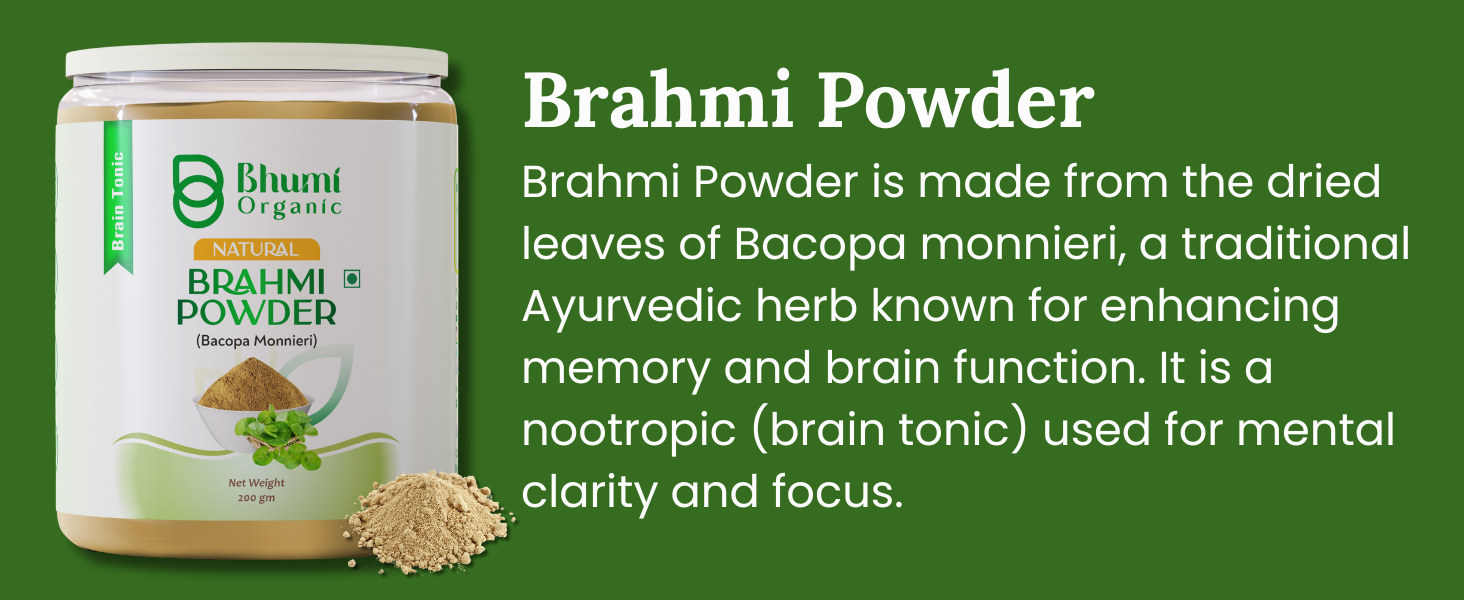 Brain Tonic

Bhumi
Organic

NATURAL
BRAHMI
POWDER
(Bacopa Monnieri)

Net Weight
200 gm

Brahmi Powder

Brahmi Powder is made from the dried leaves of Bacopa monnieri, a traditional Ayurvedic herb known for enhancing memory and brain function. It is a nootropic (brain tonic) used for mental clarity and focus.